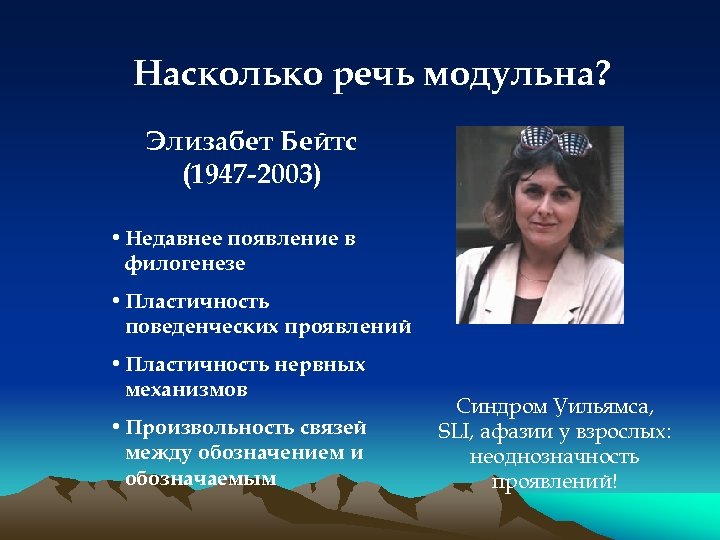 Насколько речь модульна?

Элизабет Бейтс
(1947-2003)

• Недавнее появление в филогенезе

• Пластичность поведенческих проявлений

• Пластичность нервных механизмов

• Произвольность связей между обозначением и обозначаемым

Синдром Уильямса, SLI, афазии у взрослых: неоднозначность проявлений!